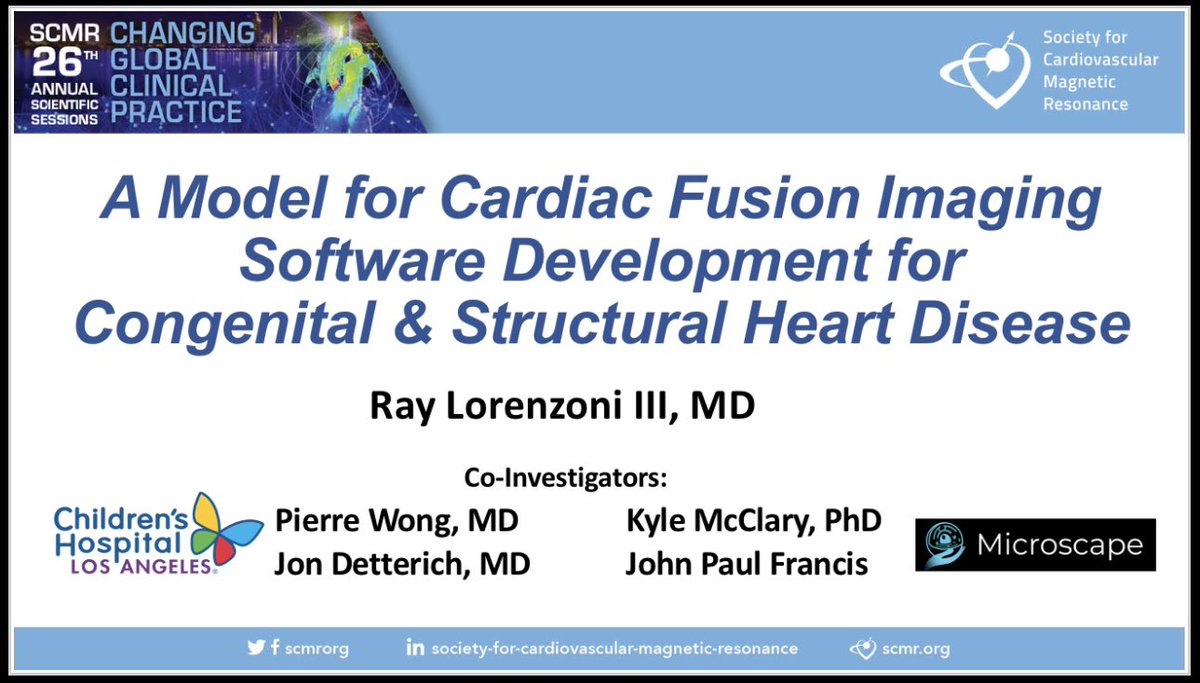 SCMR 26TH ANNUAL SCIENTIFIC SESSIONS CHANGING GLOBAL CLINICAL PRACTICE

Society for Cardiovascular Magnetic Resonance

A Model for Cardiac Fusion Imaging Software Development for Congenital & Structural Heart Disease

Ray Lorenzoni III, MD

Co-Investigators:

Children's Hospital LOS ANGELES

Pierre Wong, MD
Jon Detterich, MD

Kyle McClary, PhD
John Paul Francis

Microscape

scmrorg

society-for-cardiovascular-magnetic-resonance

scmr.org